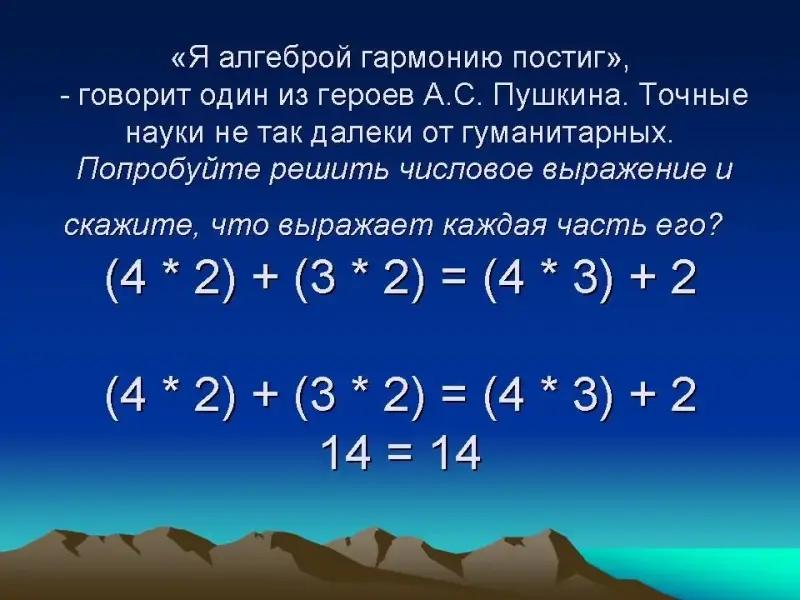 «Я алгеброй гармонию постиг», - говорит один из героев А.С. Пушкина. Точные науки не так далеки от гуманитарных. Попробуйте решить числовое выражение и скажите, что выражает каждая часть его?

$(4 * 2) + (3 * 2) = (4 * 3) + 2$

$(4 * 2) + (3 * 2) = (4 * 3) + 2$

$14 = 14$